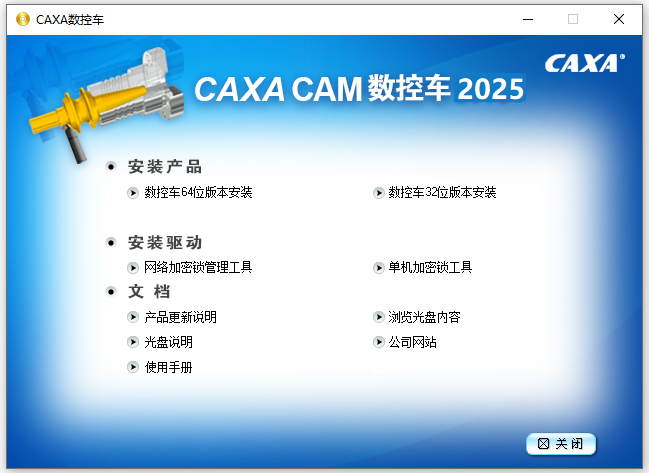 CAXA数控车

CAXA®

CAXA CAM 数控车 2025

安装产品

数控车64位版本安装

数控车32位版本安装

安装驱动

网络加密锁管理工具

单机加密锁工具

文 档

产品更新说明

浏览光盘内容

光盘说明

公司网站

使用手册

关闭